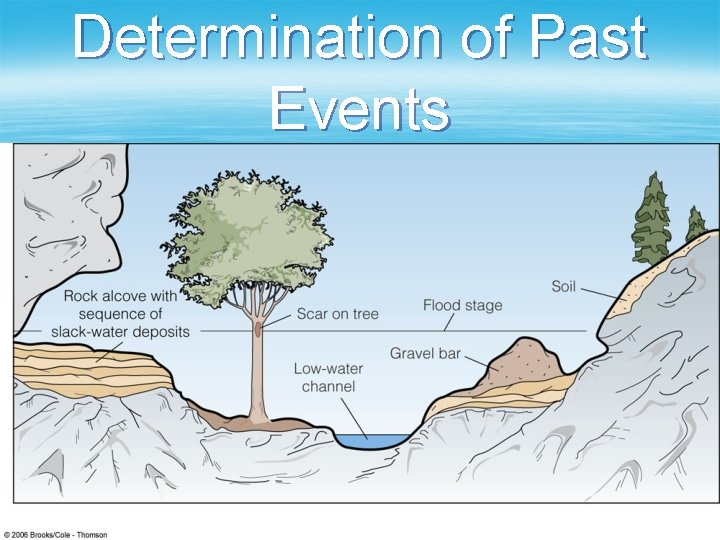 Determination of Past Events

Rock alcove with sequence of slack-water deposits

Scar on tree

Flood stage

Soil

Gravel bar

Low-water channel

© 2006 Brooks/Cole - Thomson